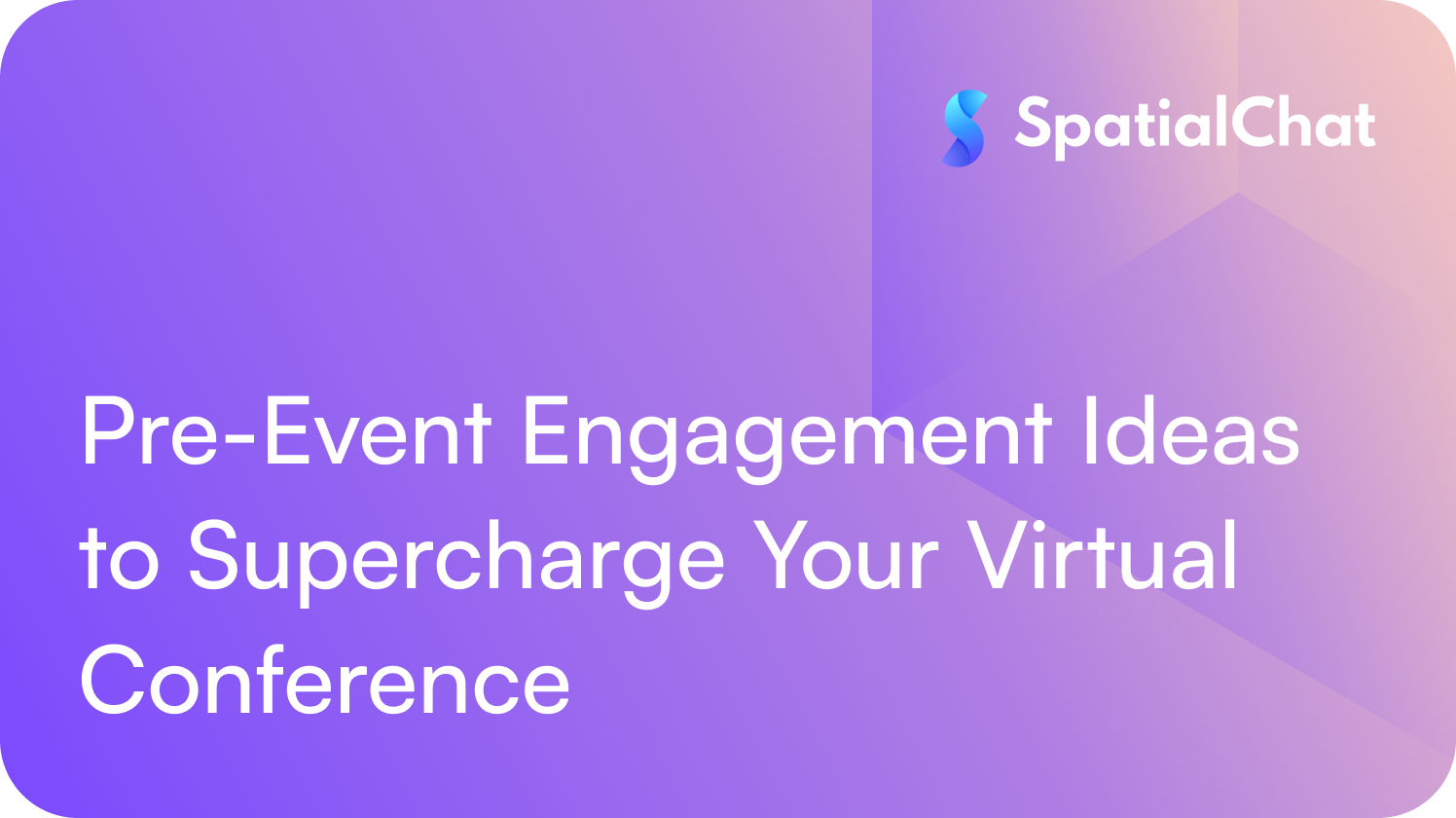 SpatialChat

Pre-Event Engagement Ideas to Supercharge Your Virtual Conference